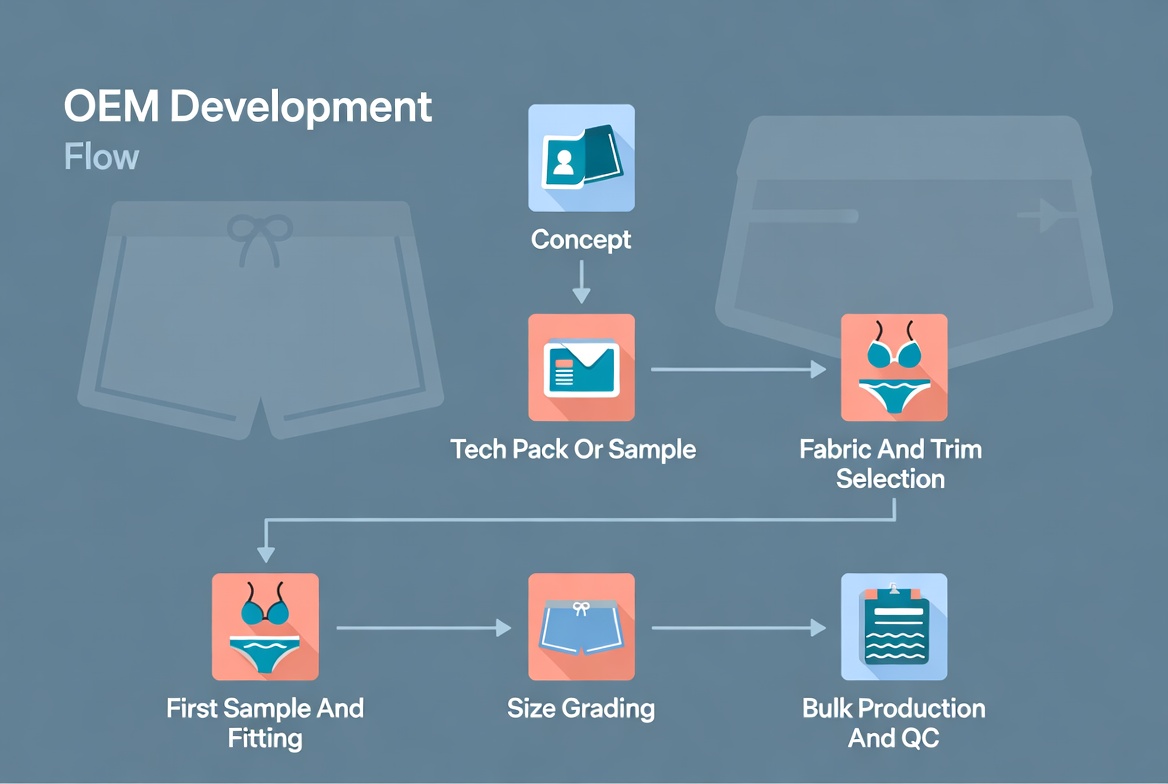 OEM Development
Flow

Concept

Tech Pack Or Sample

Fabric And Trim Selection

First Sample And Fitting

Size Grading

Bulk Production And QC